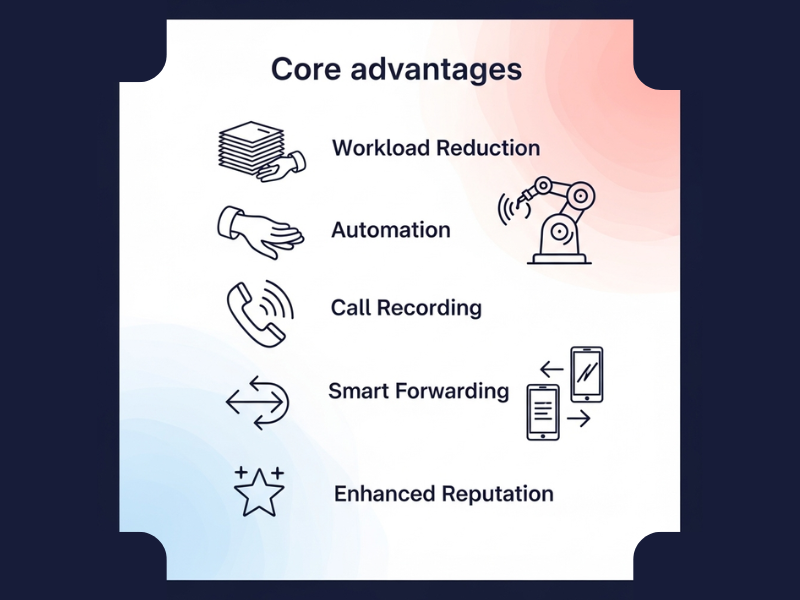 Core advantages

Workload Reduction

Automation

Call Recording

Smart Forwarding

Enhanced Reputation